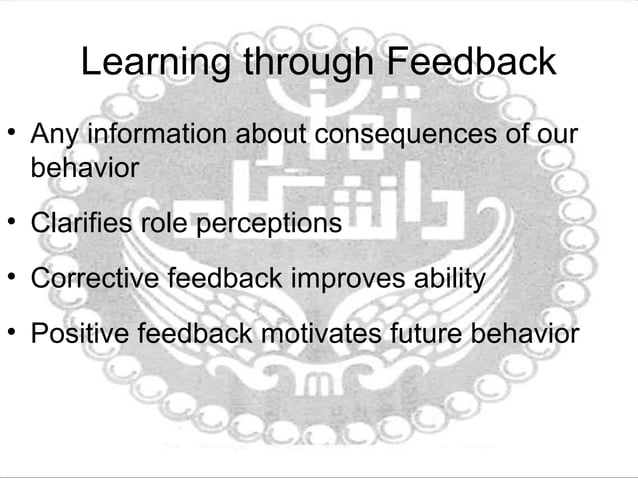 Learning through Feedback

• Any information about consequences of our behavior

• Clarifies role perceptions

• Corrective feedback improves ability

• Positive feedback motivates future behavior